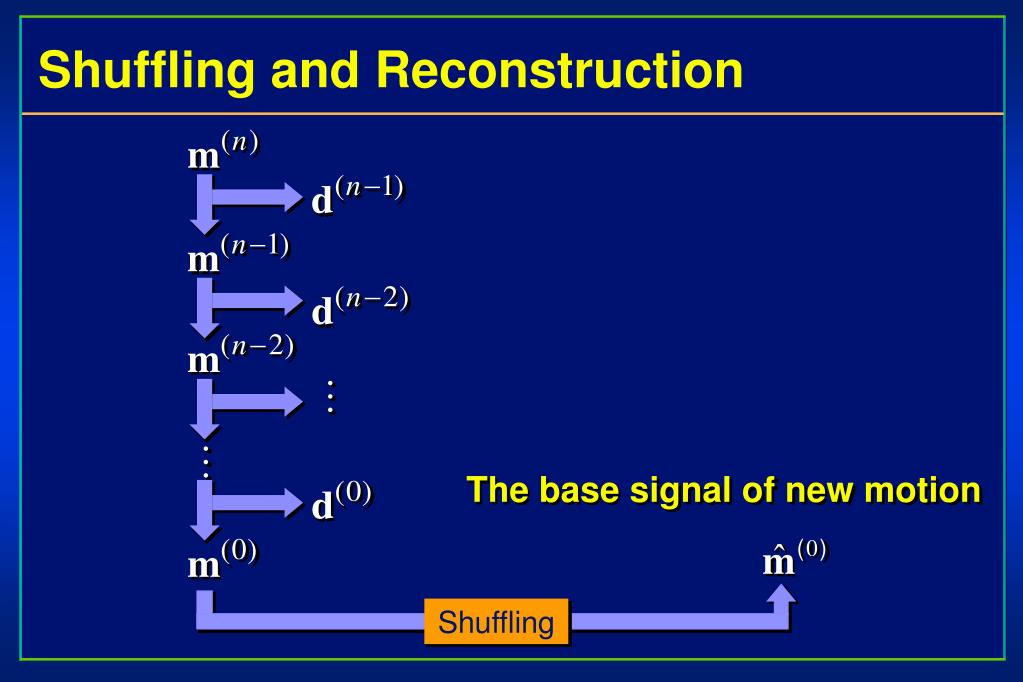 Shuffling and Reconstruction

$\mathbf{m}^{(n)}$

$\mathbf{d}^{(n-1)}$

$\mathbf{m}^{(n-1)}$

$\mathbf{d}^{(n-2)}$

$\mathbf{m}^{(n-2)}$

$\vdots$

$\vdots$

$\mathbf{d}^{(0)}$

The base signal of new motion

$\mathbf{m}^{(0)}$

$\hat{\mathbf{m}}^{(0)}$

Shuffling